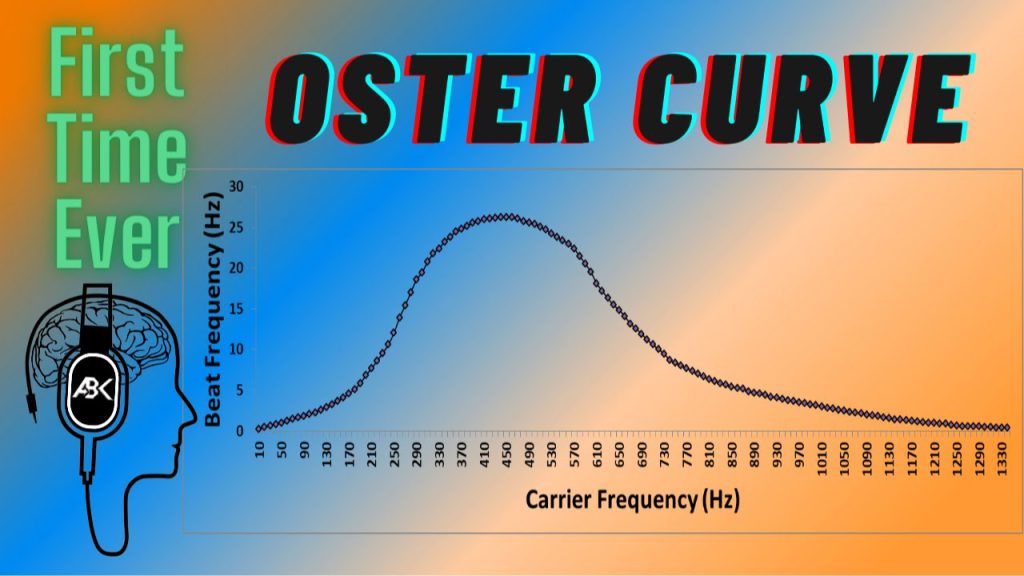 First Time Ever

OSTER CURVE

ABK

Beat Frequency (Hz)

30
25
20
15
10
5
0

10 50 90 130 170 210 250 290 330 370 410 450 490 530 570 610 650 690 730 770 810 850 890 930 970 1010 1050 1090 1130 1170 1210 1250 1290 1330

Carrier Frequency (Hz)